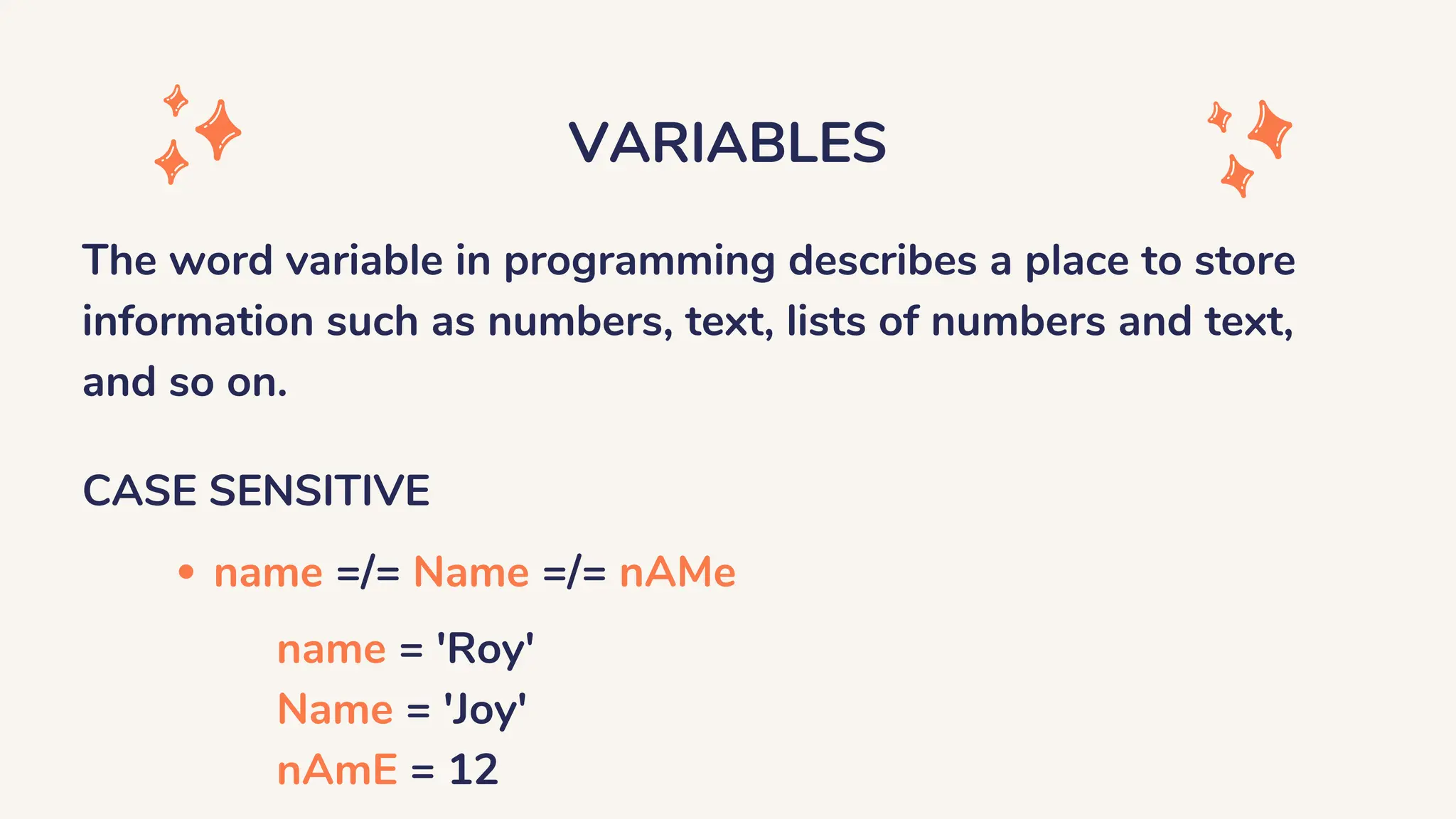 VARIABLES

The word variable in programming describes a place to store information such as numbers, text, lists of numbers and text, and so on.

CASE SENSITIVE

• name =/= Name =/= nAMe

name = 'Roy'
Name = 'Joy'
nAmE = 12